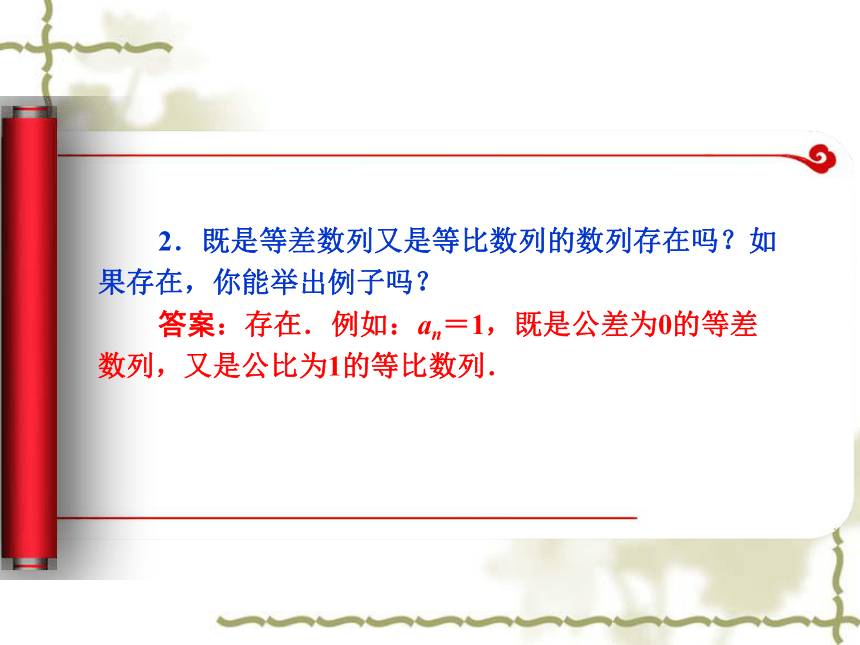 2．既是等差数列又是等比数列的数列存在吗？如果存在，你能举出例子吗？

答案：存在．例如：$a_n=1$，既是公差为0的等差数列，又是公比为1的等比数列．